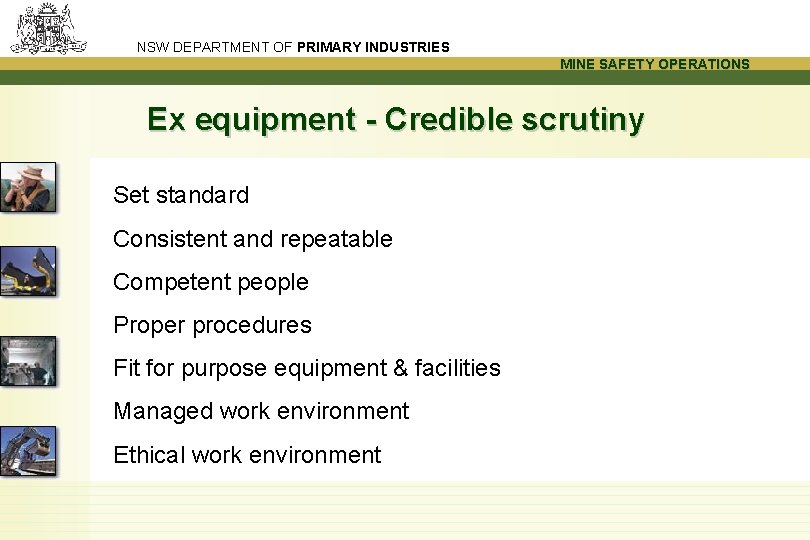 NSW DEPARTMENT OF PRIMARY INDUSTRIES

MINE SAFETY OPERATIONS

Ex equipment - Credible scrutiny

Set standard

Consistent and repeatable

Competent people

Proper procedures

Fit for purpose equipment & facilities

Managed work environment

Ethical work environment